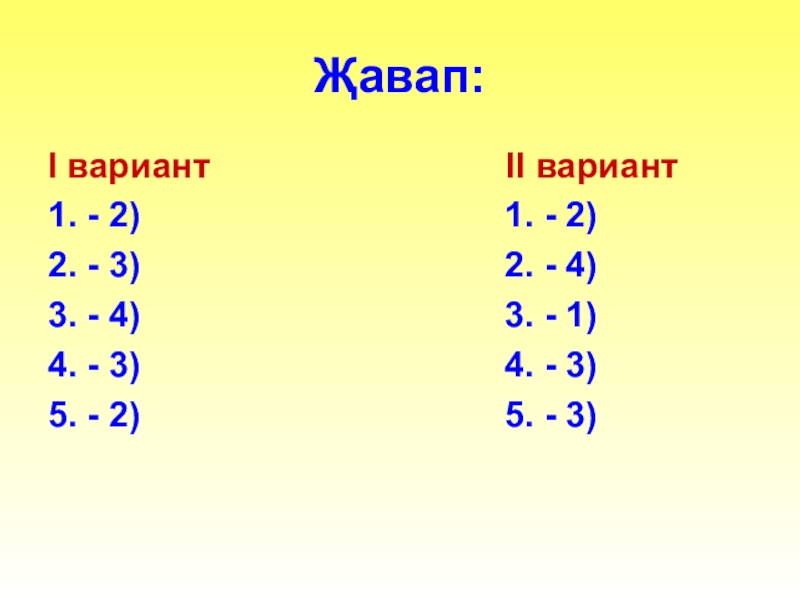 Җавап:

I вариант
1. - 2)
2. - 3)
3. - 4)
4. - 3)
5. - 2)

II вариант
1. - 2)
2. - 4)
3. - 1)
4. - 3)
5. - 3)